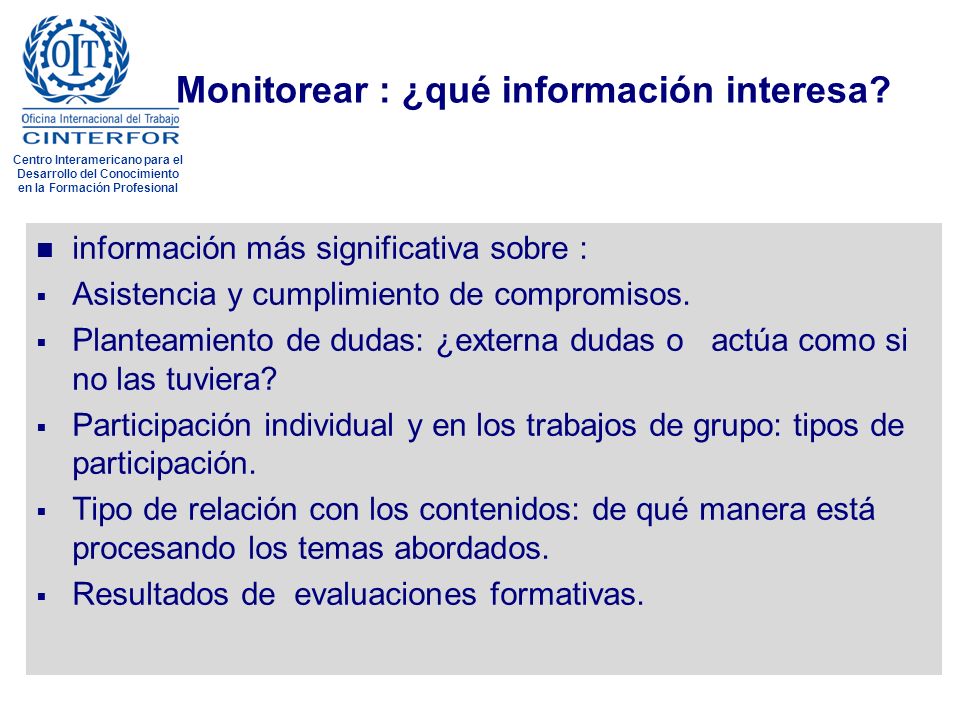 OIT
Oficina Internacional del Trabajo
CINTERFOR
Centro Interamericano para el Desarrollo del Conocimiento en la Formación Profesional

Monitorear : ¿qué información interesa?

- información más significativa sobre :
- Asistencia y cumplimiento de compromisos.
- Planteamiento de dudas: ¿externa dudas o actúa como si no las tuviera?
- Participación individual y en los trabajos de grupo: tipos de participación.
- Tipo de relación con los contenidos: de qué manera está procesando los temas abordados.
- Resultados de evaluaciones formativas.